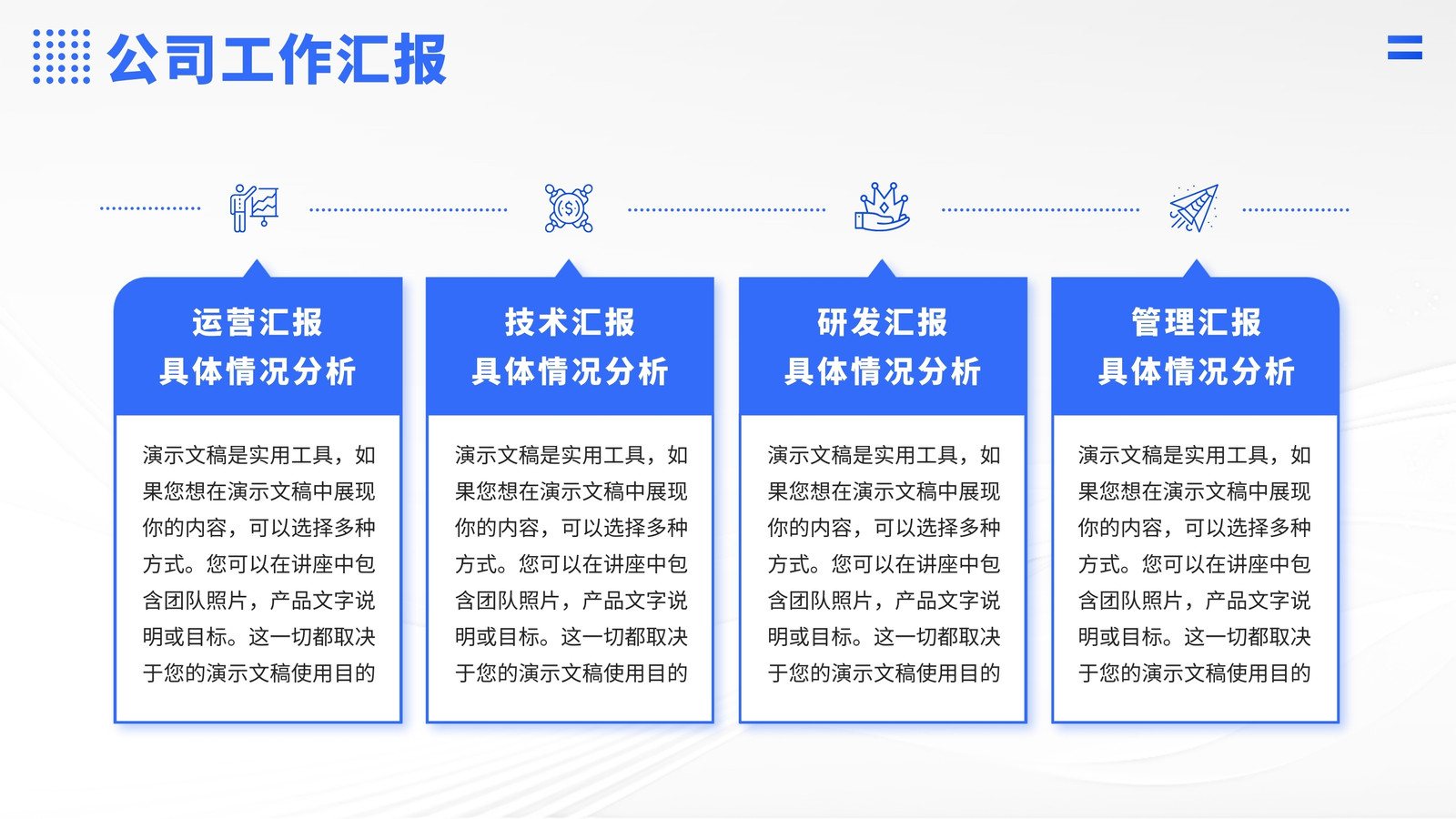 公司工作汇报

运营汇报
具体情况分析

演示文稿是实用工具，如果您想在演示文稿中展现你的内容，可以选择多种方式。您可以在讲座中包含团队照片，产品文字说明或目标。这一切都取决于您的演示文稿使用目的

技术汇报
具体情况分析

演示文稿是实用工具，如果您想在演示文稿中展现你的内容，可以选择多种方式。您可以在讲座中包含团队照片，产品文字说明或目标。这一切都取决于您的演示文稿使用目的

研发汇报
具体情况分析

演示文稿是实用工具，如果您想在演示文稿中展现你的内容，可以选择多种方式。您可以在讲座中包含团队照片，产品文字说明或目标。这一切都取决于您的演示文稿使用目的

管理汇报
具体情况分析

演示文稿是实用工具，如果您想在演示文稿中展现你的内容，可以选择多种方式。您可以在讲座中包含团队照片，产品文字说明或目标。这一切都取决于您的演示文稿使用目的